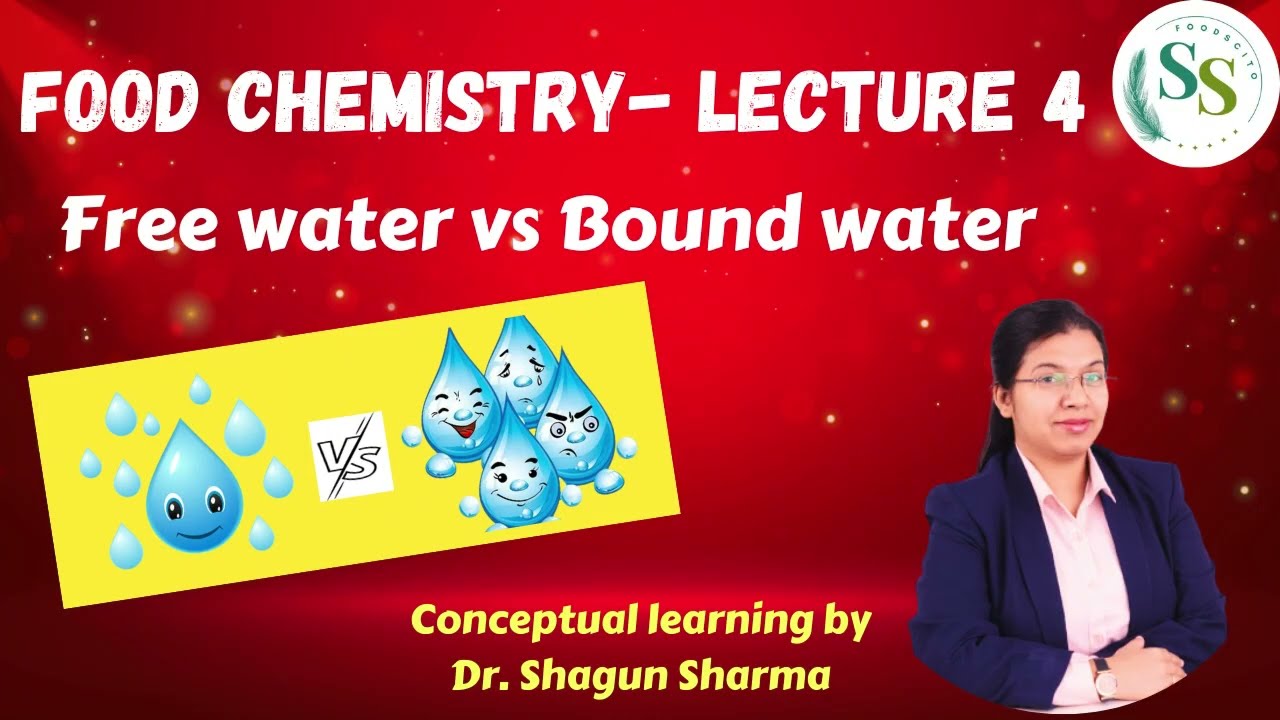 FOOD CHEMISTRY- LECTURE 4

FOODSCITO

SS

Free water vs Bound water

VS

Conceptual learning by
Dr. Shagun Sharma